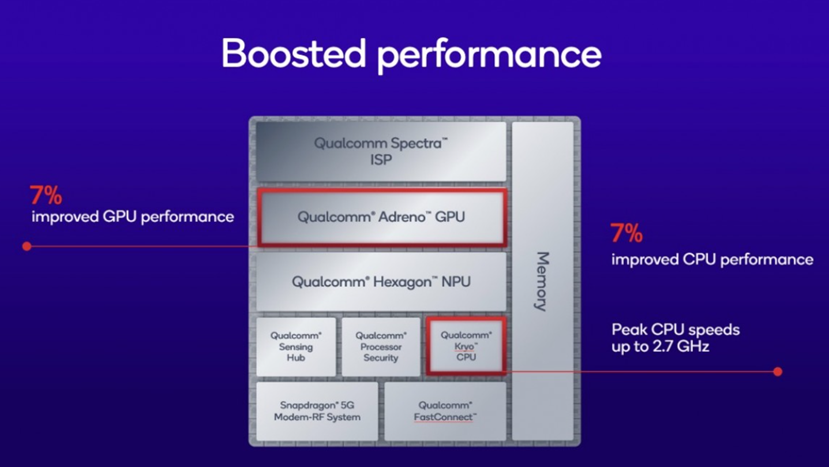 Boosted performance

7%
improved GPU performance

Qualcomm Spectra™ ISP

Qualcomm® Adreno™ GPU

Qualcomm® Hexagon™ NPU

Qualcomm® Sensing Hub

Qualcomm® Processor Security

Qualcomm® Kryo™ CPU

Snapdragon® 5G Modem-RF System

Qualcomm® FastConnect™

Memory

7%
improved CPU performance

Peak CPU speeds up to 2.7 GHz